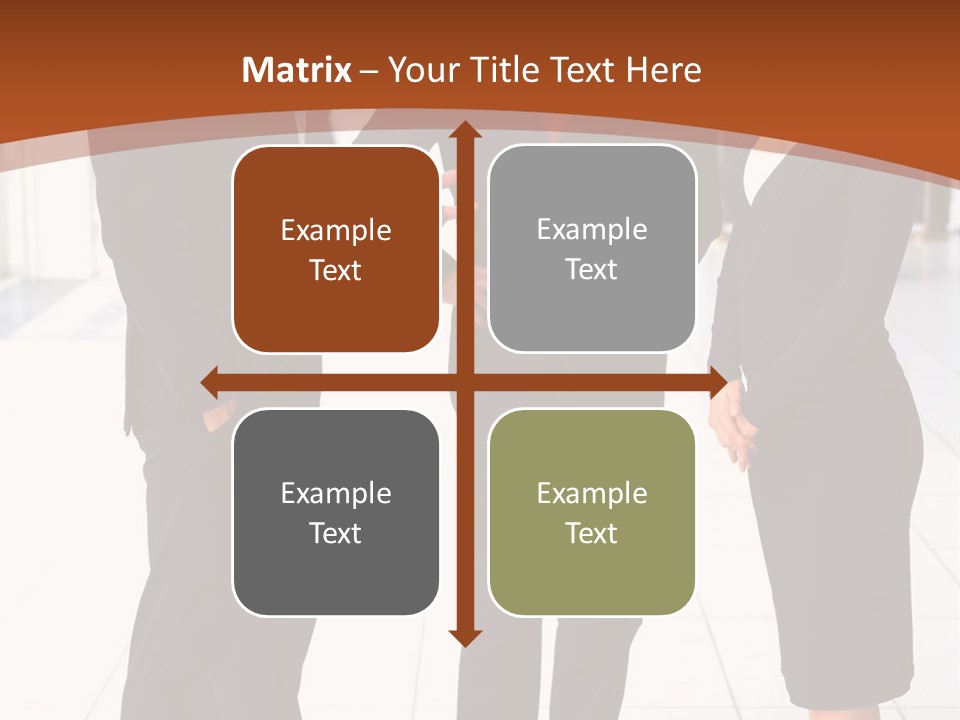 Matrix – Your Title Text Here

Example Text

Example Text

Example Text

Example Text